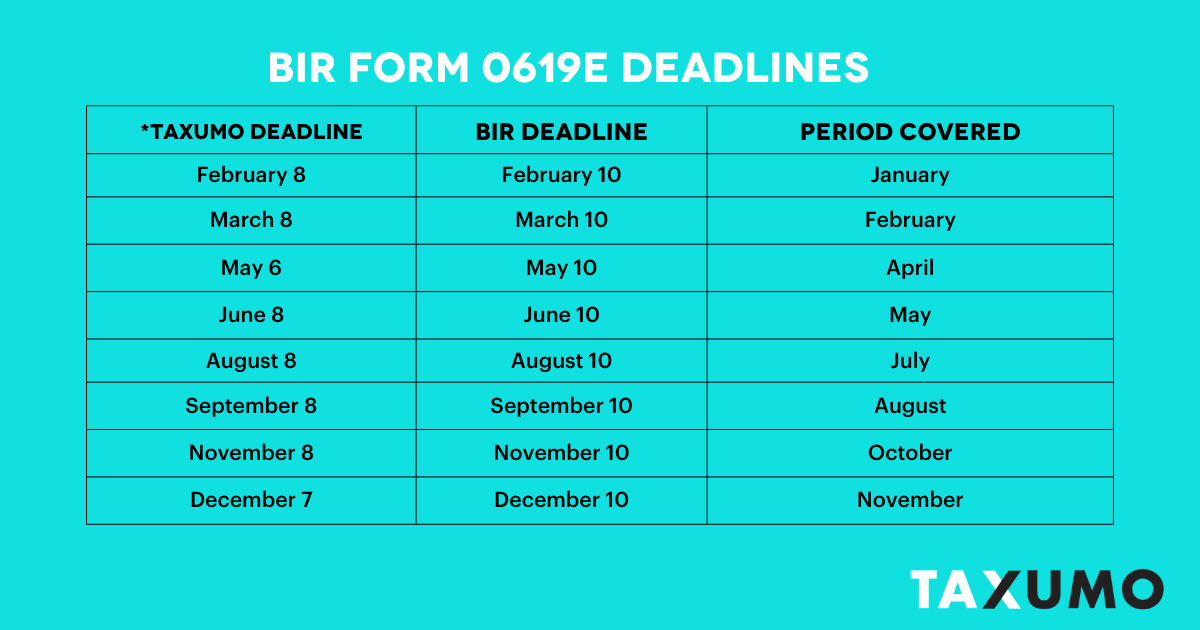 BIR FORM 0619E DEADLINES

| *TAXUMO DEADLINE | BIR DEADLINE | PERIOD COVERED |
|---|---|---|
| February 8 | February 10 | January |
| March 8 | March 10 | February |
| May 6 | May 10 | April |
| June 8 | June 10 | May |
| August 8 | August 10 | July |
| September 8 | September 10 | August |
| November 8 | November 10 | October |
| December 7 | December 10 | November |

TAXUMO